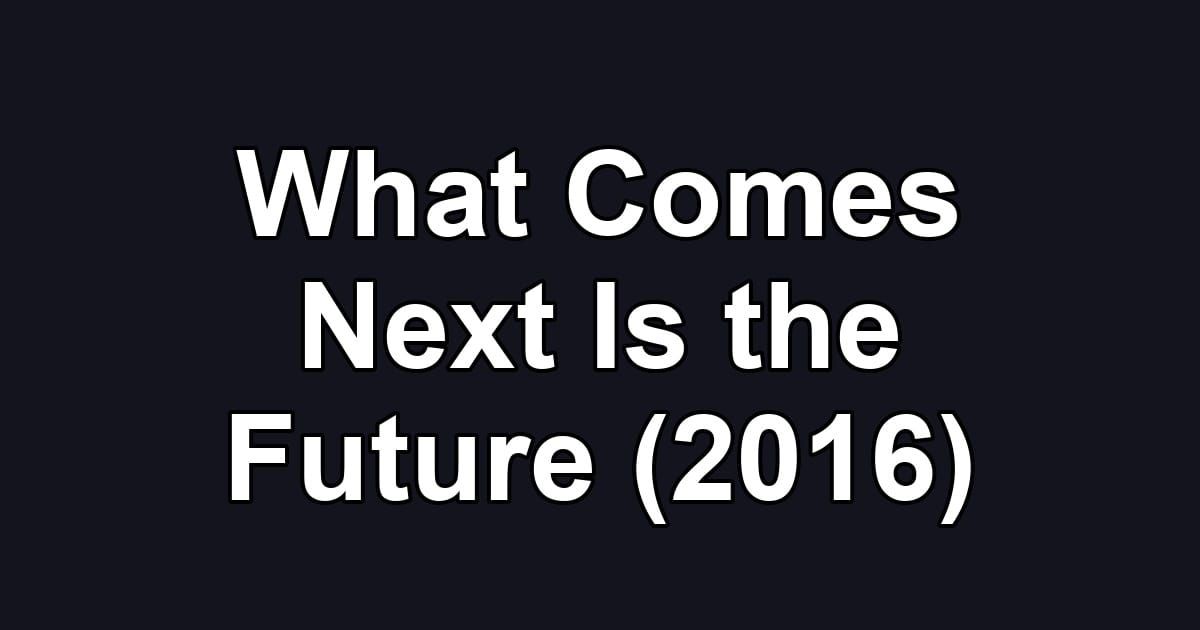 What Comes Next Is the Future (2016)